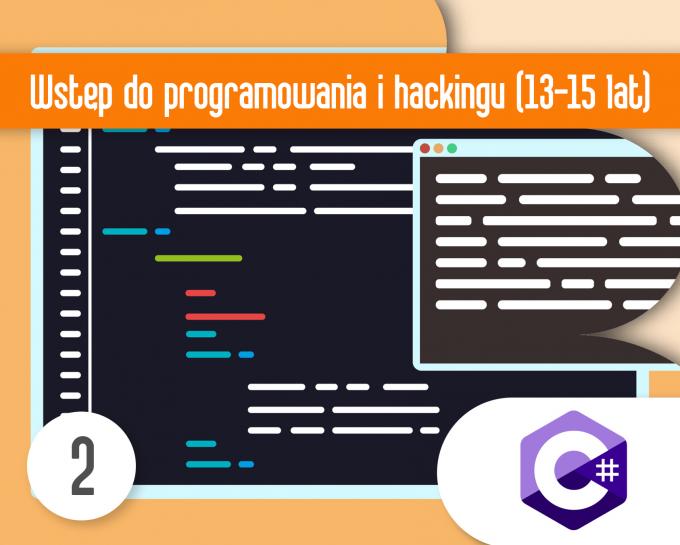 Wstep do programowania i hackingu (13-15 lat)

2

C#